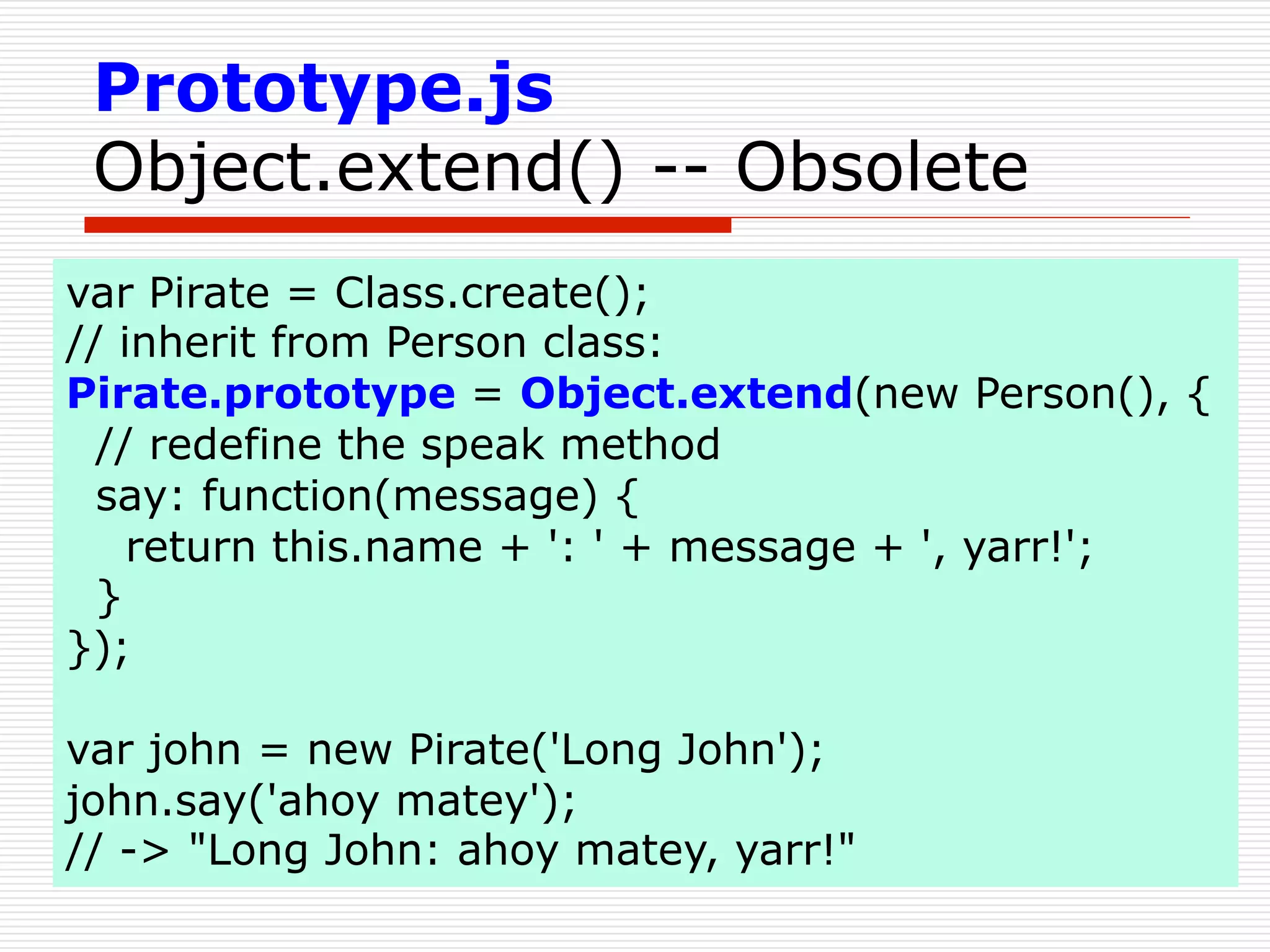 Prototype.js
Object.extend() -- Obsolete

var Pirate = Class.create();
// inherit from Person class:
Pirate.prototype = Object.extend(new Person(), {
  // redefine the speak method
  say: function(message) {
    return this.name + ': ' + message + ', yarr!';
  }
});

var john = new Pirate('Long John');
john.say('ahoy matey');
// -> "Long John: ahoy matey, yarr!"